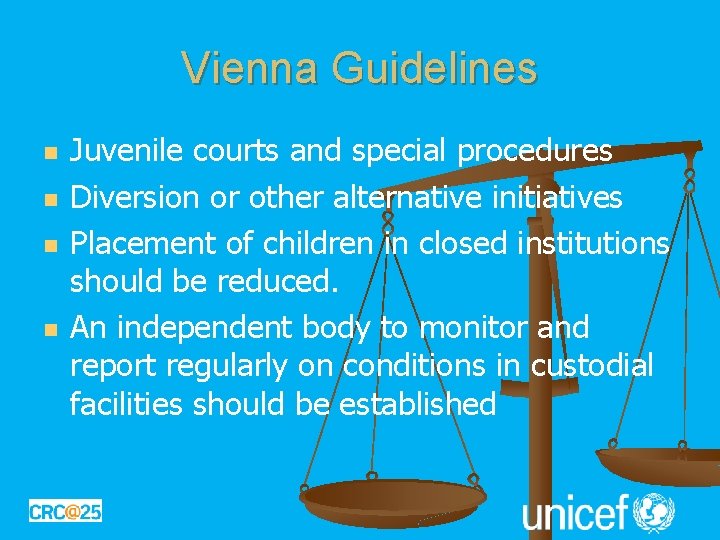 Vienna Guidelines

- Juvenile courts and special procedures
- Diversion or other alternative initiatives
- Placement of children in closed institutions should be reduced.
- An independent body to monitor and report regularly on conditions in custodial facilities should be established

CRC@25

unicef